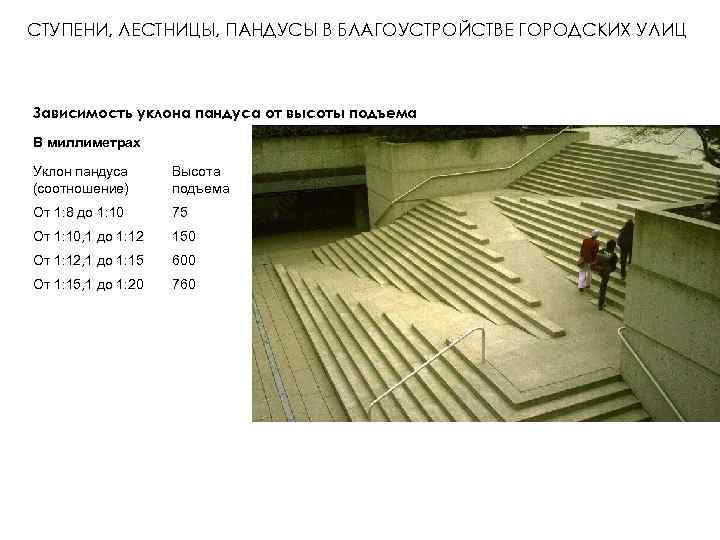 СТУПЕНИ, ЛЕСТНИЦЫ, ПАНДУСЫ В БЛАГОУСТРОЙСТВЕ ГОРОДСКИХ УЛИЦ

Зависимость уклона пандуса от высоты подъема

В миллиметрах

| Уклон пандуса (соотношение) | Высота подъема |
|---|---|
| От 1:8 до 1:10 | 75 |
| От 1:10,1 до 1:12 | 150 |
| От 1:12,1 до 1:15 | 600 |
| От 1:15,1 до 1:20 | 760 |